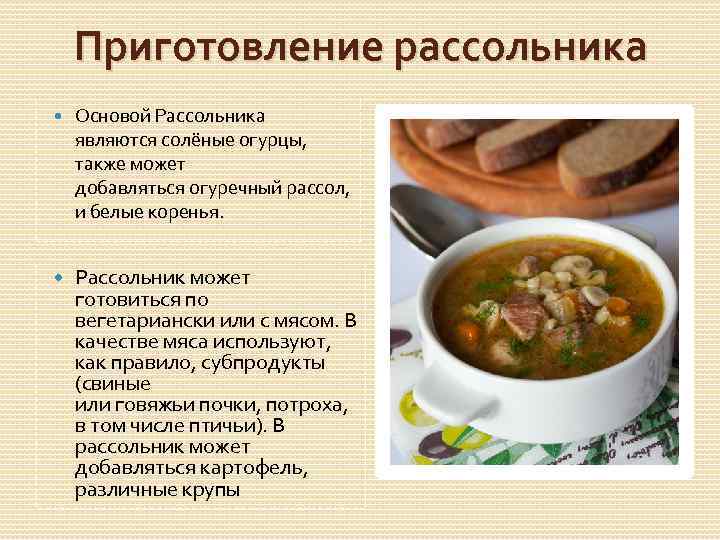 Приготовление рассольника

Основой Рассольника являются солёные огурцы, также может добавляться огуречный рассол, и белые коренья.

Рассольник может готовиться по вегетариански или с мясом. В качестве мяса используют, как правило, субпродукты (свиные или говяжьи почки, потроха, в том числе птичьи). В рассольник может добавляться картофель, различные крупы